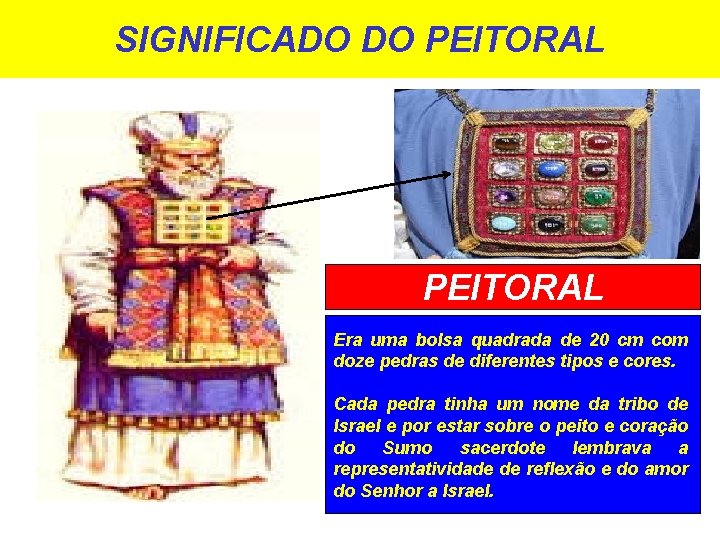 SIGNIFICADO DO PEITORAL

PEITORAL

Era uma bolsa quadrada de 20 cm com doze pedras de diferentes tipos e cores.

Cada pedra tinha um nome da tribo de Israel e por estar sobre o peito e coração do Sumo sacerdote lembrava a representatividade de reflexão e do amor do Senhor a Israel.